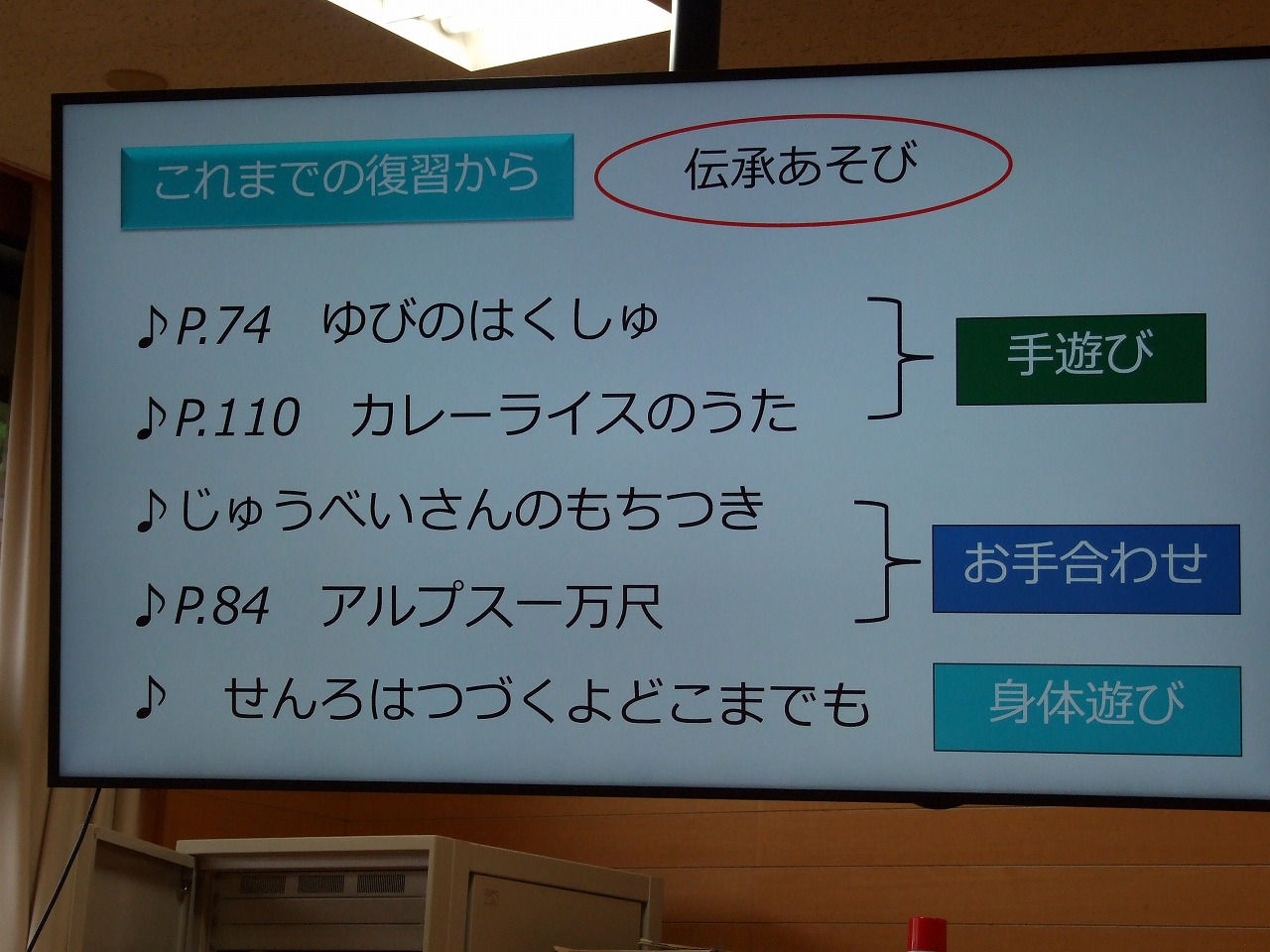 これまでの復習から

伝承あそび

♪P.74　ゆびのはくしゅ

♪P.110　カレーライスのうた

手遊び

♪じゅうべいさんのもちつき

♪P.84　アルプス一万尺

お手合わせ

♪　せんろはつづくよどこまでも

身体遊び